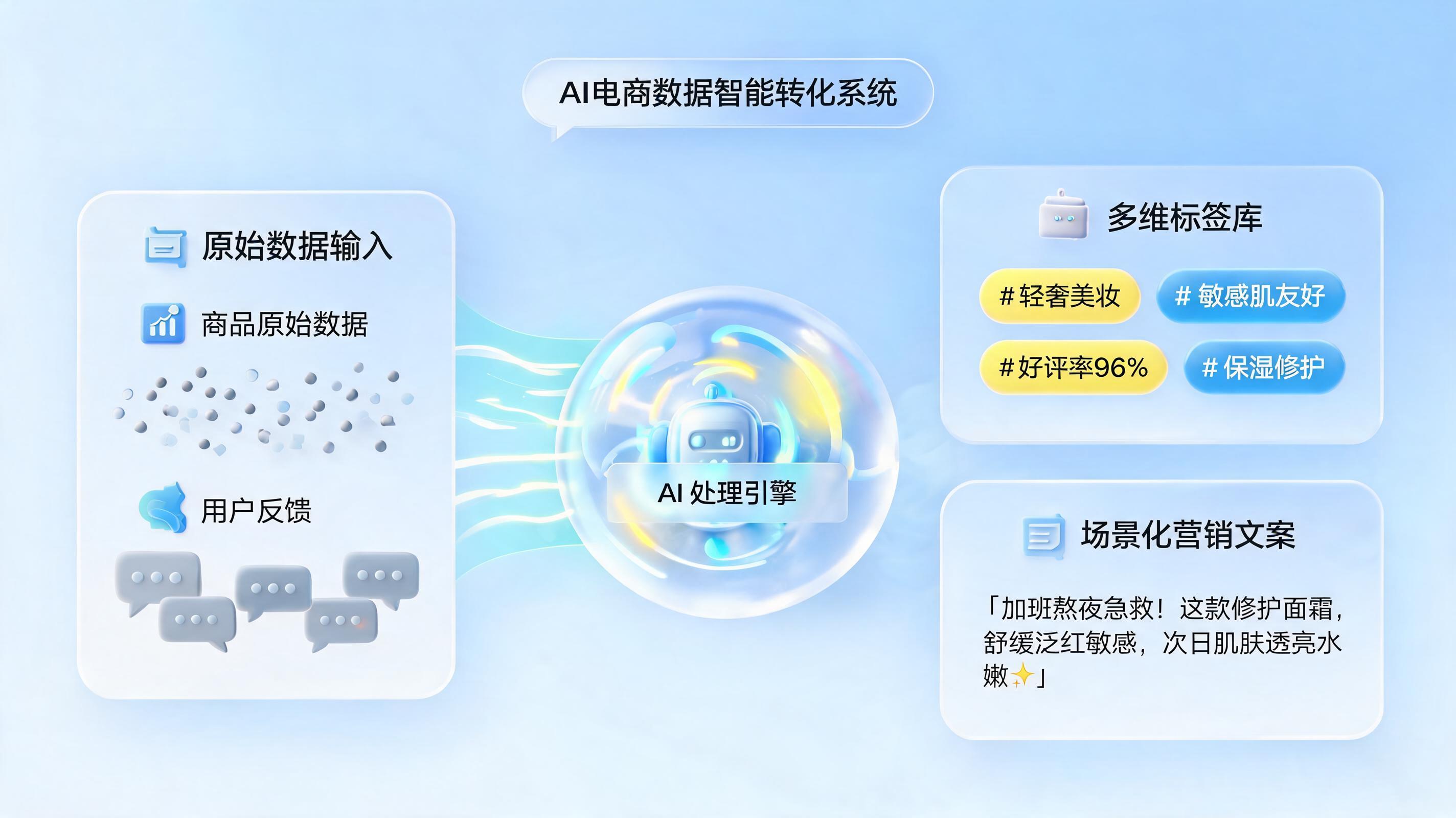 AI电商数据智能转化系统

原始数据输入

商品原始数据

用户反馈

AI 处理引擎

多维标签库

# 轻奢美妆

# 敏感肌友好

# 好评率96%

# 保湿修护

场景化营销文案

「加班熬夜急救！这款修护面霜，舒缓泛红敏感，次日肌肤透亮水嫩✨」